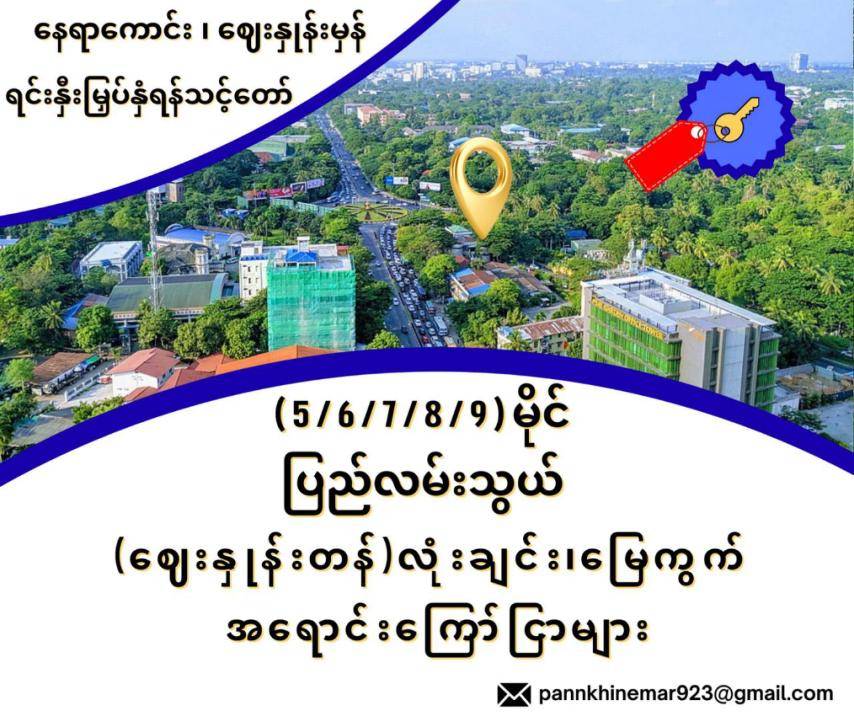 နေရာကောင်း ၊ ဈေးနှုန်းမှန်
ရင်းနှီးမြှုပ်နှံရန်သင့်တော်

(5/6/7/8/9)မိုင်
ပြည်လမ်းသွယ်
(ဈေးနှုန်းတန်)လုံးချင်း၊မြေကွက်
အရောင်းကြော်ငြာများ

pannkhinemar923@gmail.com